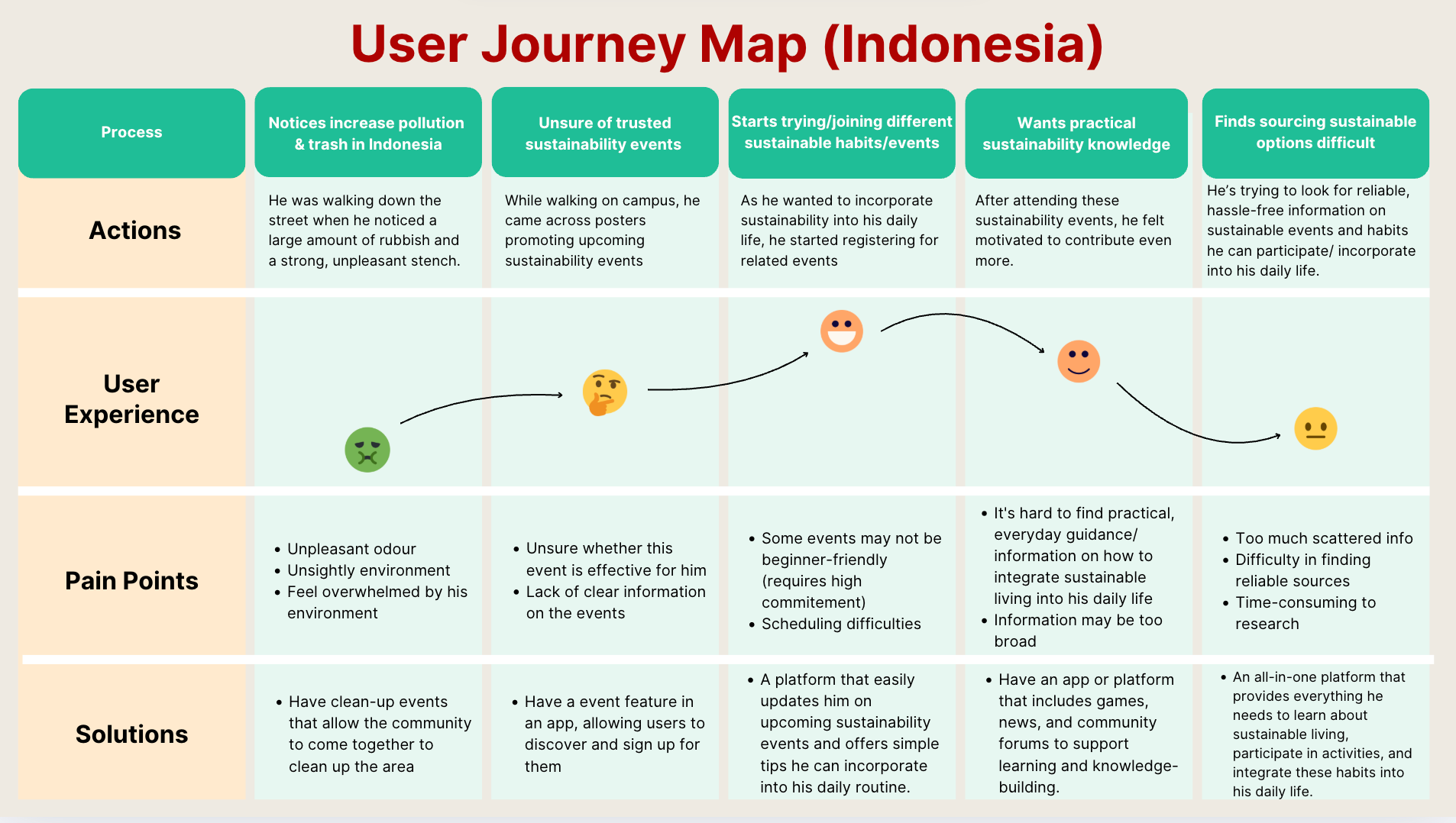 User Journey Map (Indonesia)

| Process | Notices increase pollution & trash in Indonesia | Unsure of trusted sustainability events | Starts trying/joining different sustainable habits/events | Wants practical sustainability knowledge | Finds sourcing sustainable options difficult |
|---|---|---|---|---|---|
| Actions | He was walking down the street when he noticed a large amount of rubbish and a strong, unpleasant stench. | While walking on campus, he came across posters promoting upcoming sustainability events | As he wanted to incorporate sustainability into his daily life, he started registering for related events | After attending these sustainability events, he felt motivated to contribute even more. | He's trying to look for reliable, hassle-free information on sustainable events and habits he can participate/ incorporate into his daily life. |
| User Experience | | | | | |
| Pain Points | • Unpleasant odour • Unsightly environment • Feel overwhelmed by his environment | • Unsure whether this event is effective for him • Lack of clear information on the events | • Some events may not be beginner-friendly (requires high commitement) • Scheduling difficulties | • It's hard to find practical, everyday guidance/ information on how to integrate sustainable living into his daily life • Information may be too broad | • Too much scattered info • Difficulty in finding reliable sources • Time-consuming to research |
| Solutions | • Have clean-up events that allow the community to come together to clean up the area | • Have a event feature in an app, allowing users to discover and sign up for them | • A platform that easily updates him on upcoming sustainability events and offers simple tips he can incorporate into his daily routine. | • Have an app or platform that includes games, news, and community forums to support learning and knowledge-building. | • An all-in-one platform that provides everything he needs to learn about sustainable living, participate in activities, and integrate these habits into his daily life. |